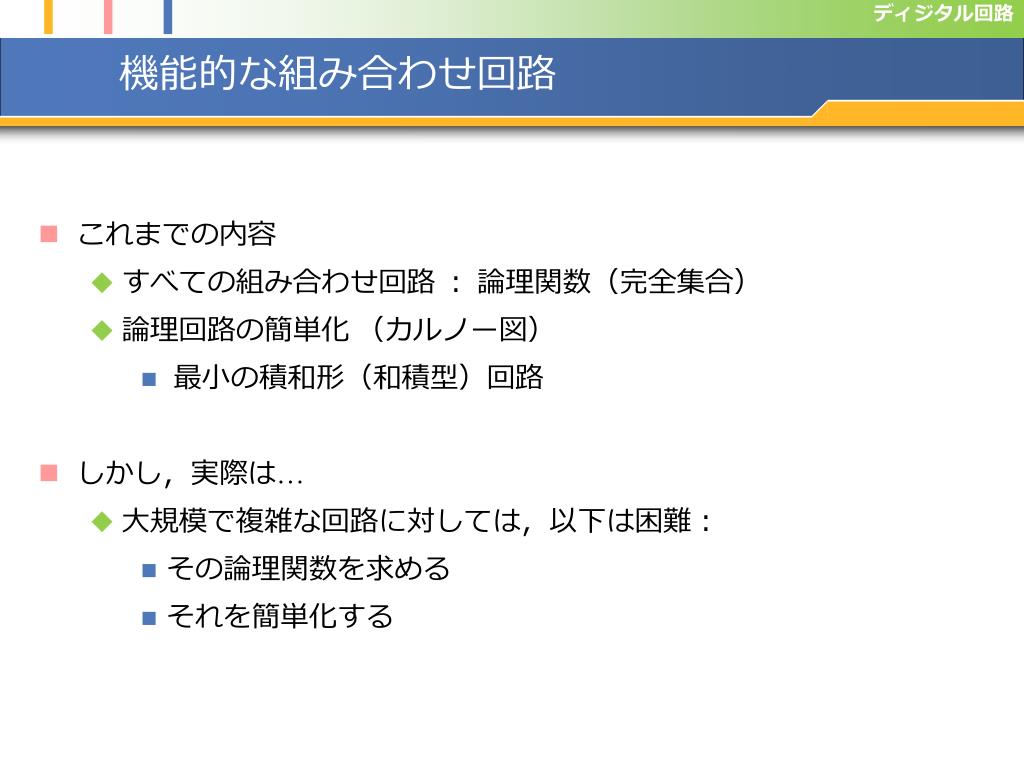 ディジタル回路

機能的な組み合わせ回路

これまでの内容

すべての組み合わせ回路 ： 論理関数（完全集合）

論理回路の簡単化 （カルノー図）

最小の積和形（和積型）回路

しかし，実際は…

大規模で複雑な回路に対しては，以下は困難：

その論理関数を求める

それを簡単化する